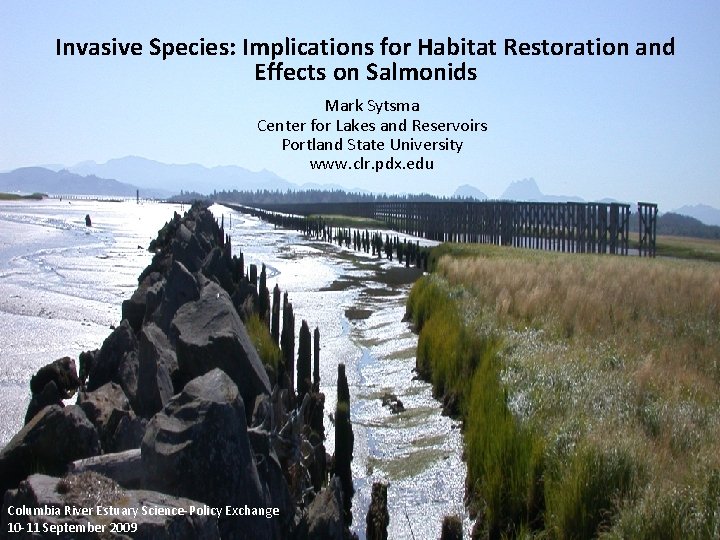 Invasive Species: Implications for Habitat Restoration and Effects on Salmonids

Mark Sytsma
Center for Lakes and Reservoirs
Portland State University
www.clr.pdx.edu

Columbia River Estuary Science-Policy Exchange
10-11 September 2009